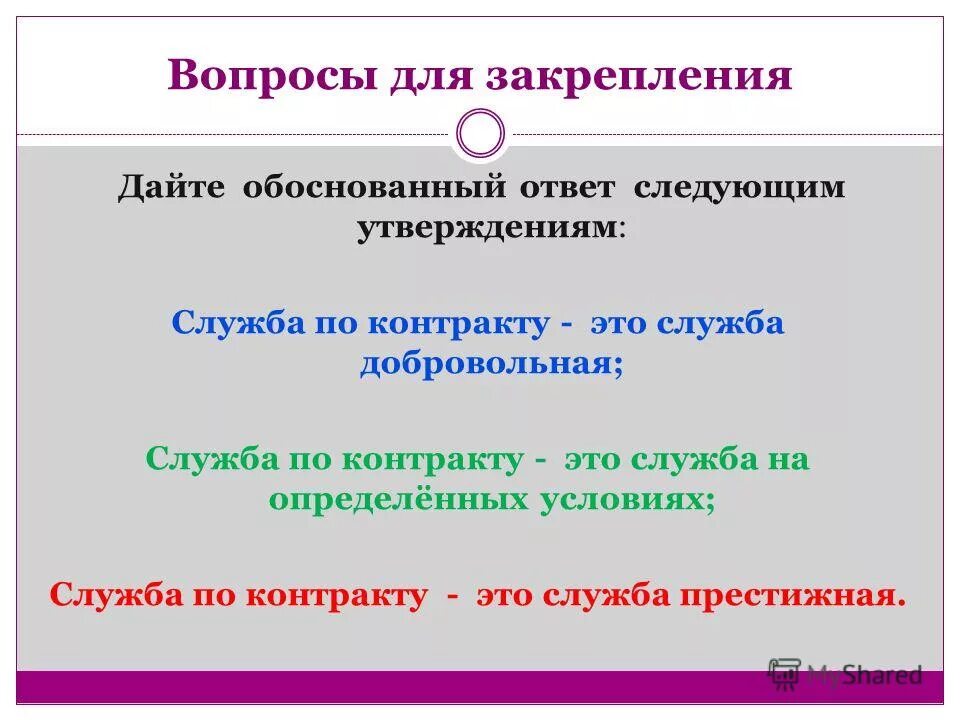 Вопросы для закрепления

Дайте обоснованный ответ следующим утверждениям:

Служба по контракту - это служба добровольная;

Служба по контракту - это служба на определённых условиях;

Служба по контракту - это служба престижная.

MyShared